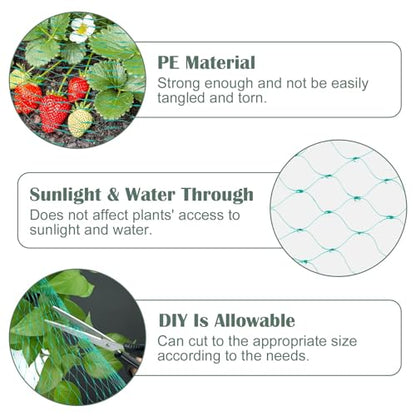 PE Material
Strong enough and not be easily tangled and torn.

Sunlight & Water Through
Does not affect plants' access to sunlight and water.

DIY Is Allowable
Can cut to the appropriate size according to the needs.